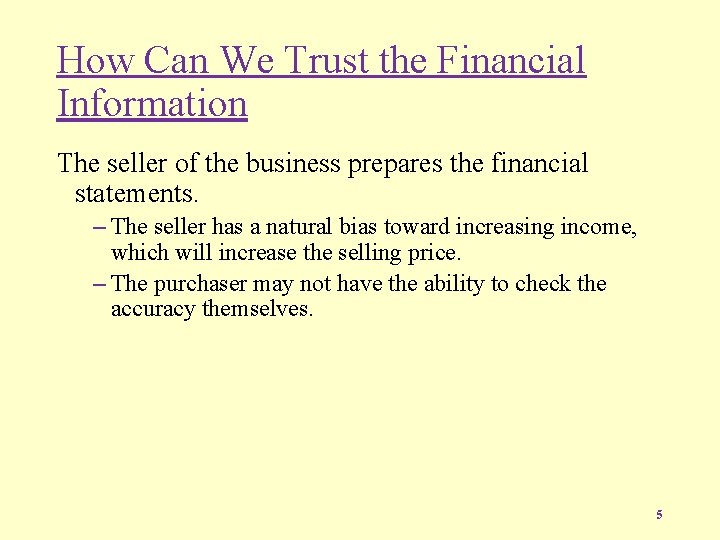 How Can We Trust the Financial Information

The seller of the business prepares the financial statements.

– The seller has a natural bias toward increasing income, which will increase the selling price.

– The purchaser may not have the ability to check the accuracy themselves.

5